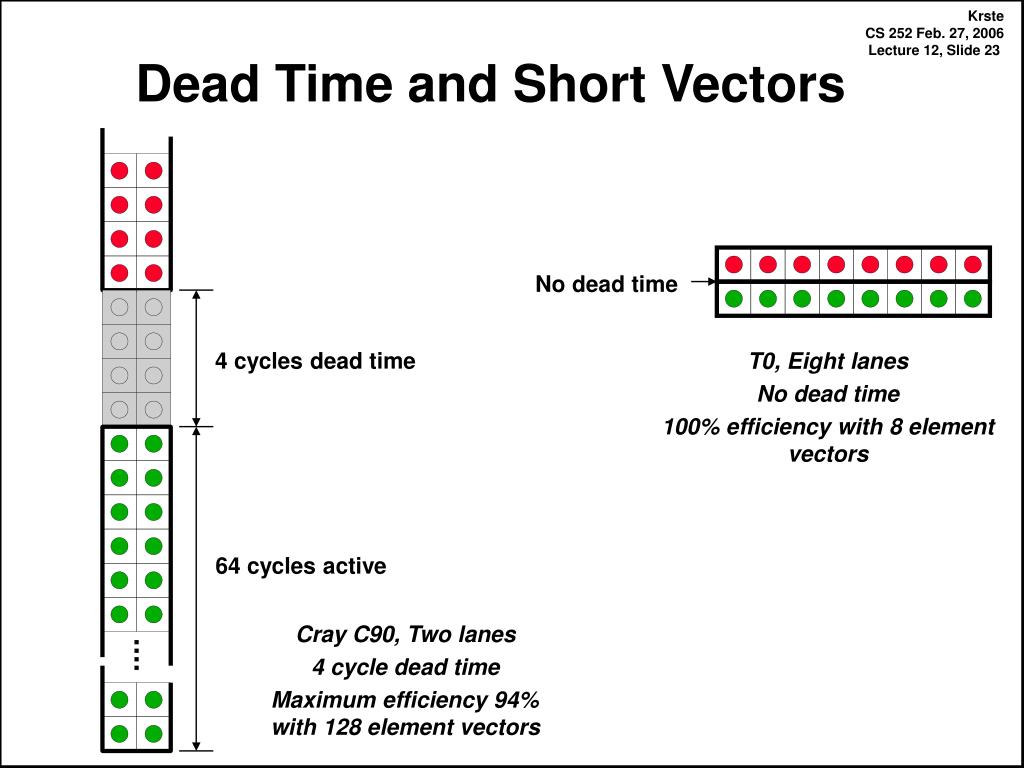 Krste
CS 252 Feb. 27, 2006
Lecture 12, Slide 23

Dead Time and Short Vectors

4 cycles dead time

64 cycles active

Cray C90, Two lanes
4 cycle dead time
Maximum efficiency 94% with 128 element vectors

No dead time

T0, Eight lanes
No dead time
100% efficiency with 8 element vectors